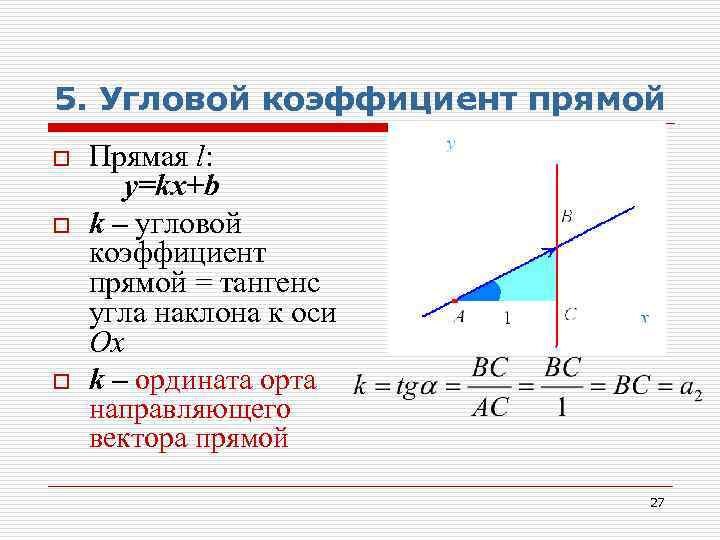 5. Угловой коэффициент прямой

Прямая $l$:
$y=kx+b$

$k$ – угловой коэффициент прямой = тангенс угла наклона к оси $Ox$

$k$ – ордината орта направляющего вектора прямой

y
B
A
1
C
x

$k = tg\alpha = \frac{BC}{AC} = \frac{BC}{1} = BC = a_2$

27